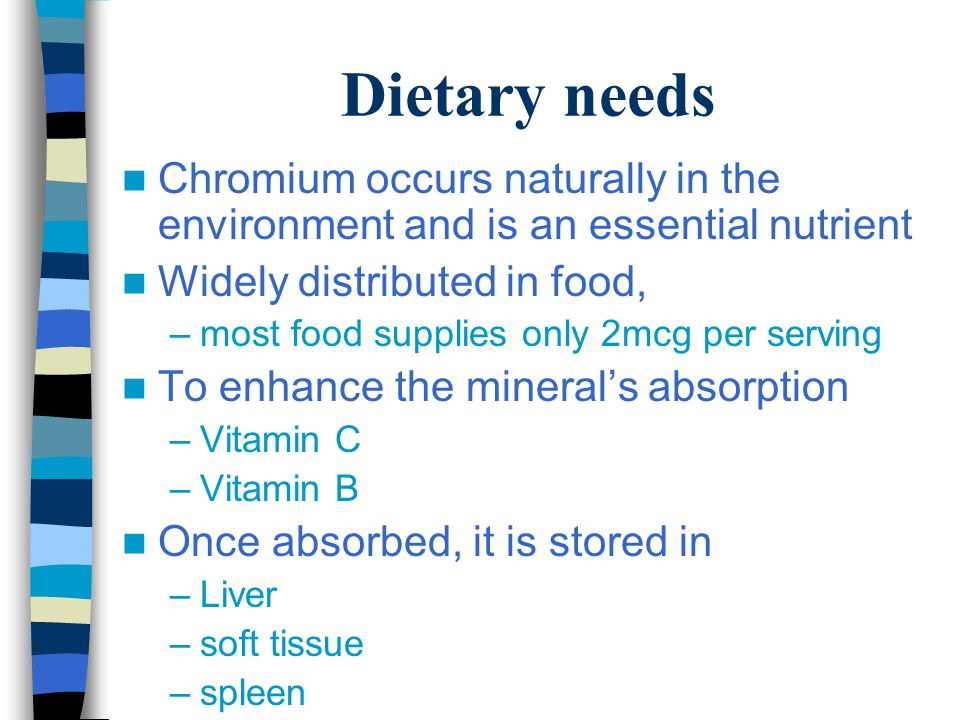 Dietary needs

■ Chromium occurs naturally in the environment and is an essential nutrient
■ Widely distributed in food,
– most food supplies only 2mcg per serving
■ To enhance the mineral’s absorption
– Vitamin C
– Vitamin B
■ Once absorbed, it is stored in
– Liver
– soft tissue
– spleen